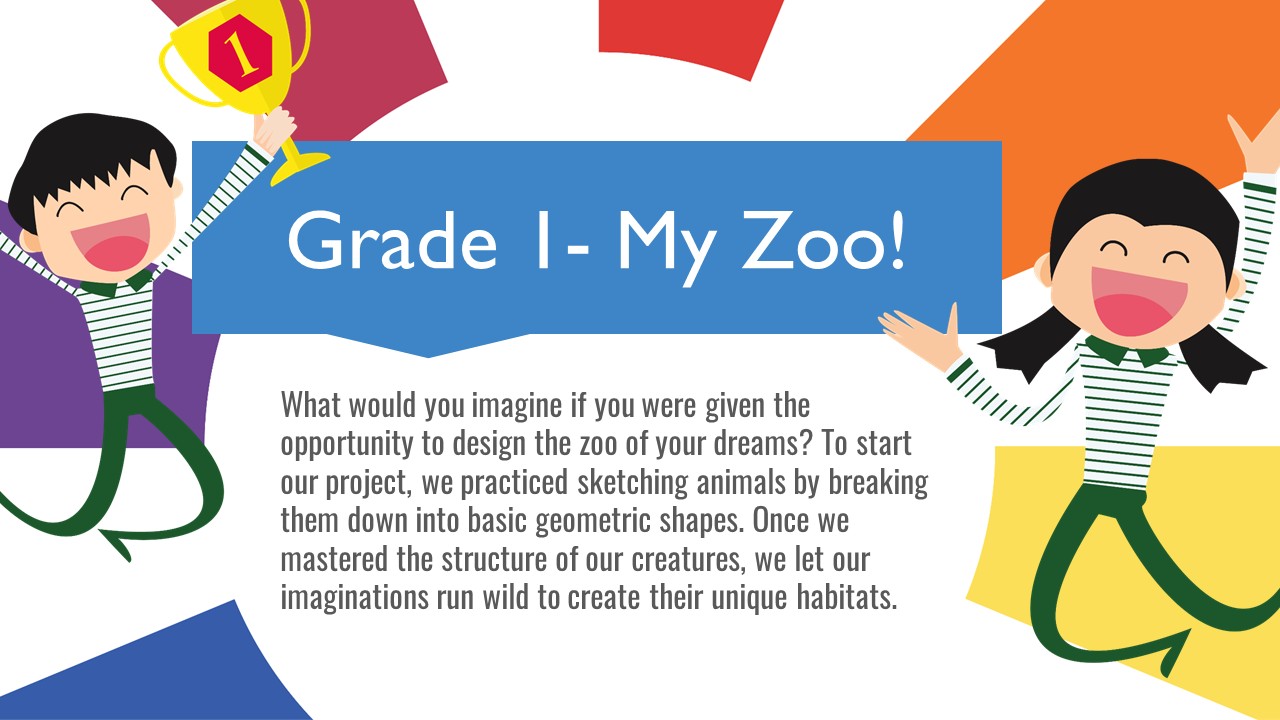 1

Grade 1- My Zoo!

What would you imagine if you were given the opportunity to design the zoo of your dreams? To start our project, we practiced sketching animals by breaking them down into basic geometric shapes. Once we mastered the structure of our creatures, we let our imaginations run wild to create their unique habitats.